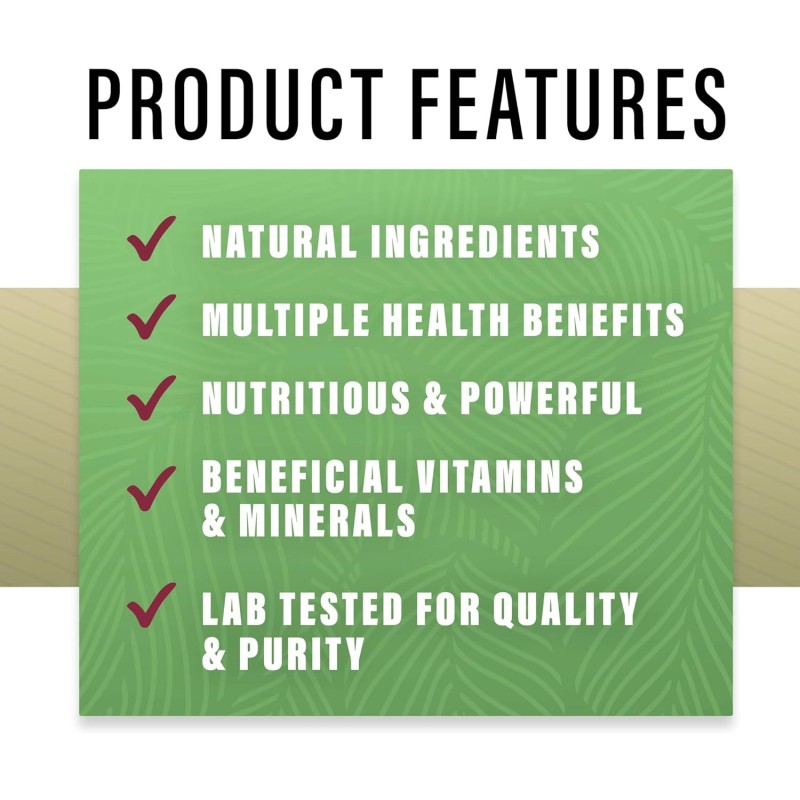 PRODUCT FEATURES

✓ NATURAL INGREDIENTS

✓ MULTIPLE HEALTH BENEFITS

✓ NUTRITIOUS & POWERFUL

✓ BENEFICIAL VITAMINS & MINERALS

✓ LAB TESTED FOR QUALITY & PURITY